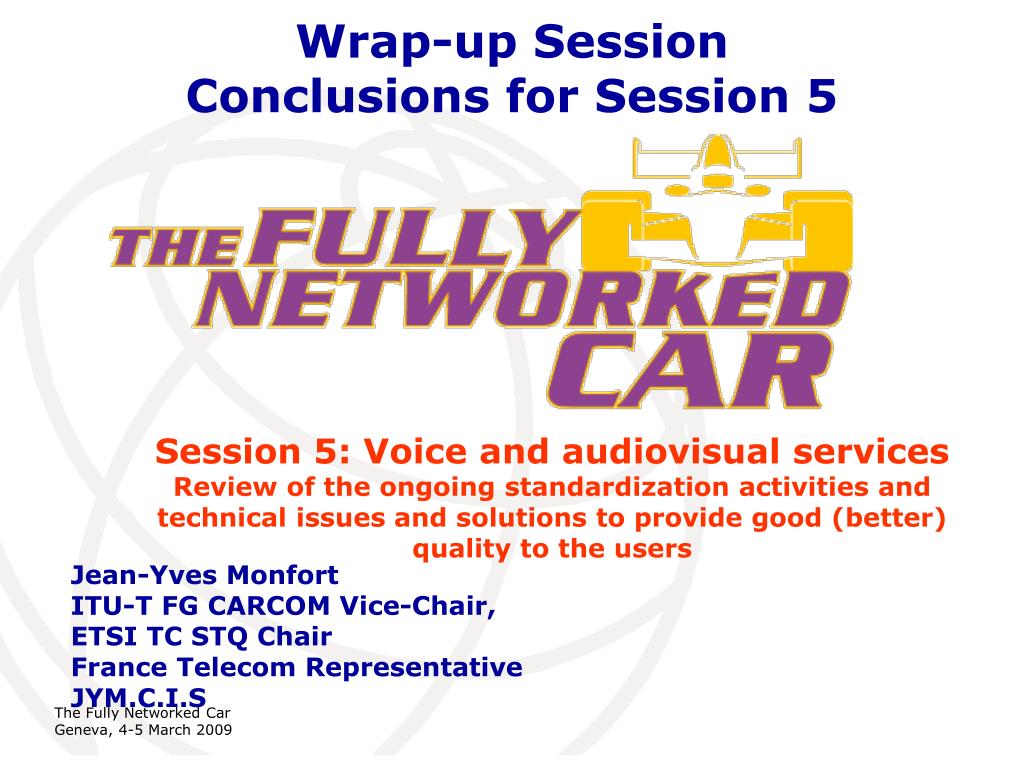 Wrap-up Session
Conclusions for Session 5

THE FULLY NETWORKED CAR

Session 5: Voice and audiovisual services
Review of the ongoing standardization activities and technical issues and solutions to provide good (better) quality to the users

Jean-Yves Monfort
ITU-T FG CARCOM Vice-Chair,
ETSI TC STQ Chair
France Telecom Representative
JYM.C.I.S

The Fully Networked Car
Geneva, 4-5 March 2009